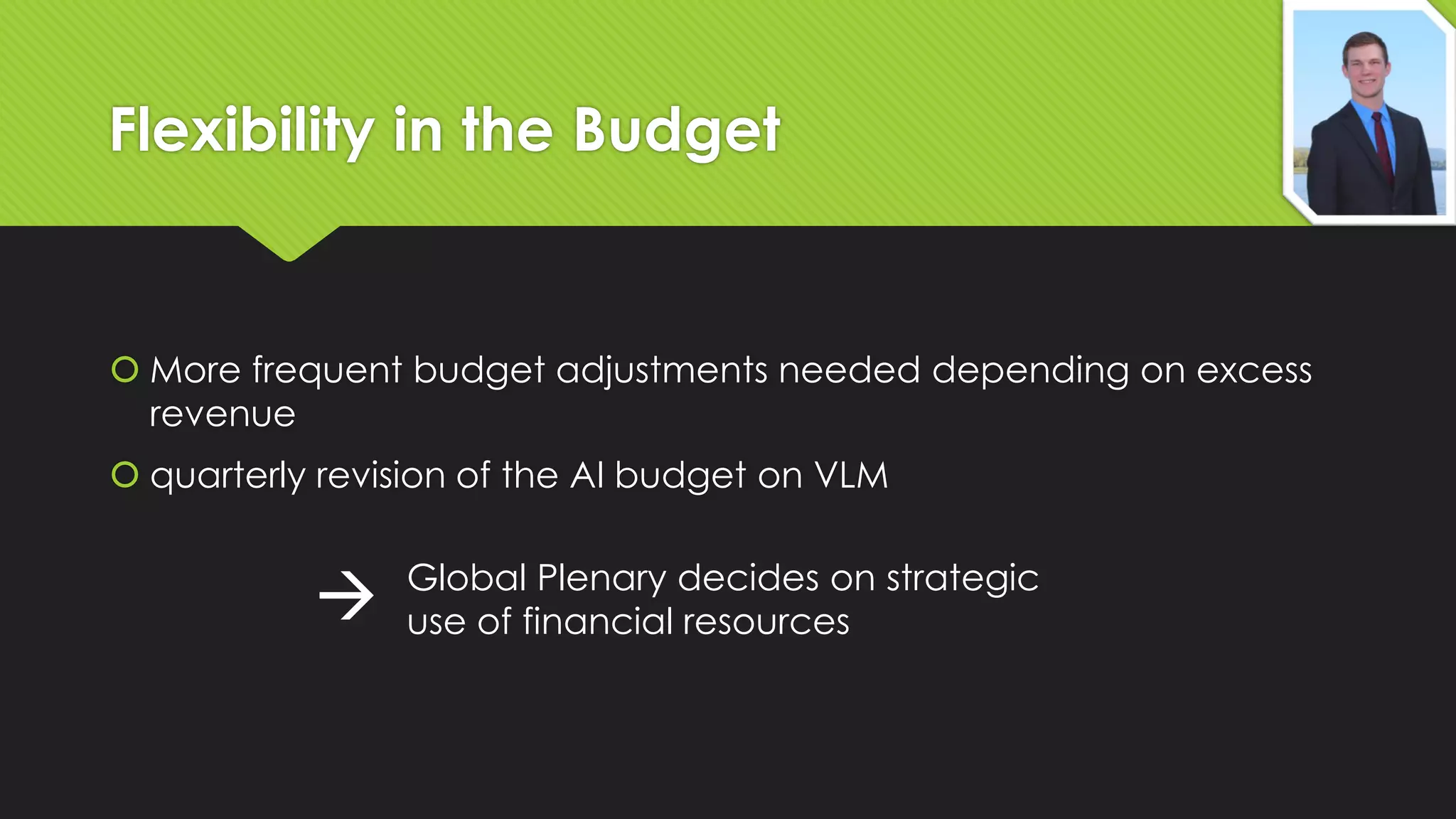 Flexibility in the Budget

More frequent budget adjustments needed depending on excess revenue

quarterly revision of the AI budget on VLM

→ Global Plenary decides on strategic use of financial resources